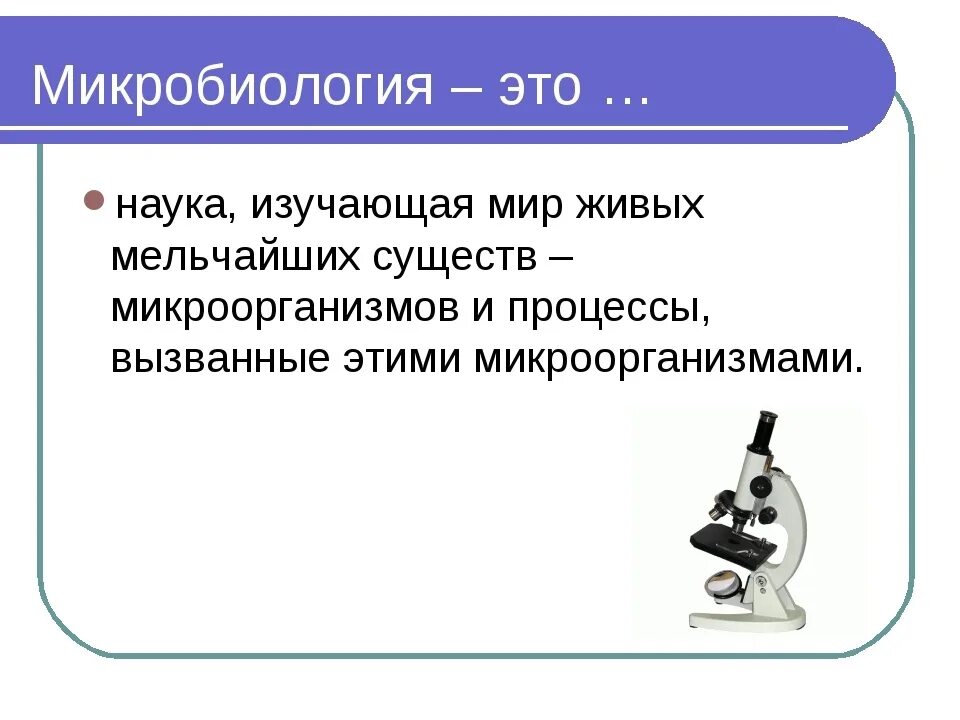 Микробиология – это …

наука, изучающая мир живых мельчайших существ – микроорганизмов и процессы, вызванные этими микроорганизмами.